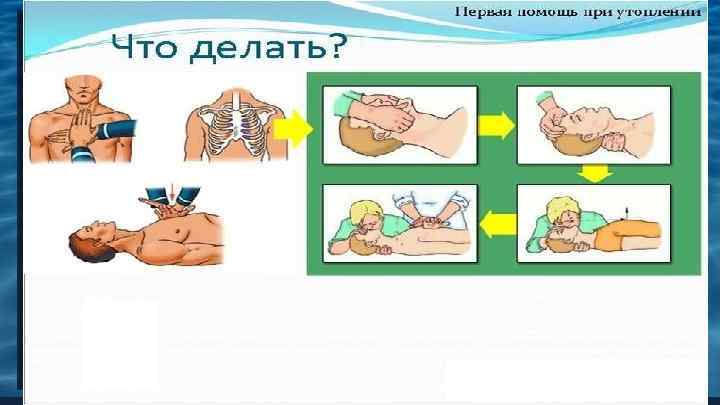 Первая помощь при утоплении

Что делать?